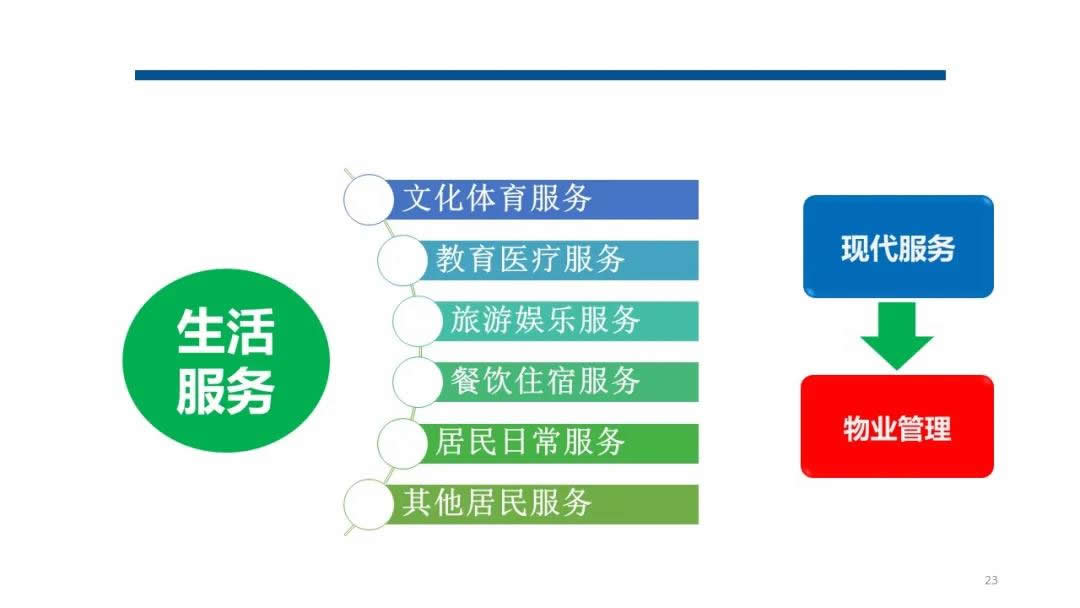 生活服务

文化体育服务

教育医疗服务

旅游娱乐服务

餐饮住宿服务

居民日常服务

其他居民服务

现代服务

物业管理

23